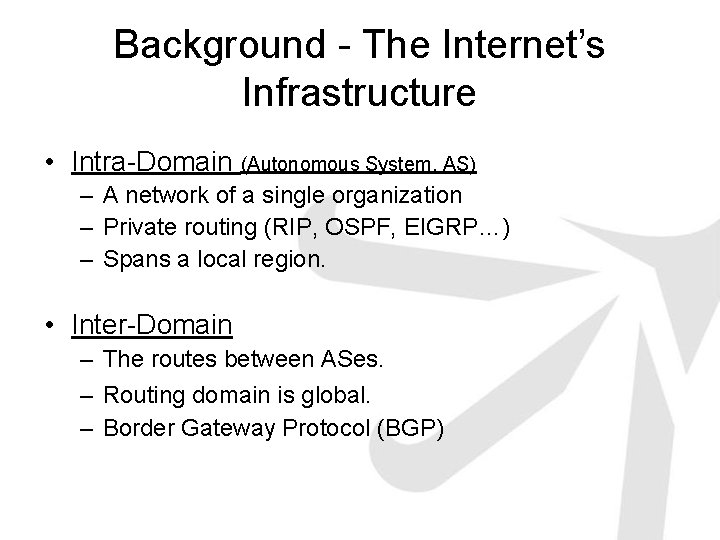 Background - The Internet's Infrastructure

• Intra-Domain (Autonomous System, AS)
– A network of a single organization
– Private routing (RIP, OSPF, EIGRP…)
– Spans a local region.

• Inter-Domain
– The routes between ASes.
– Routing domain is global.
– Border Gateway Protocol (BGP)